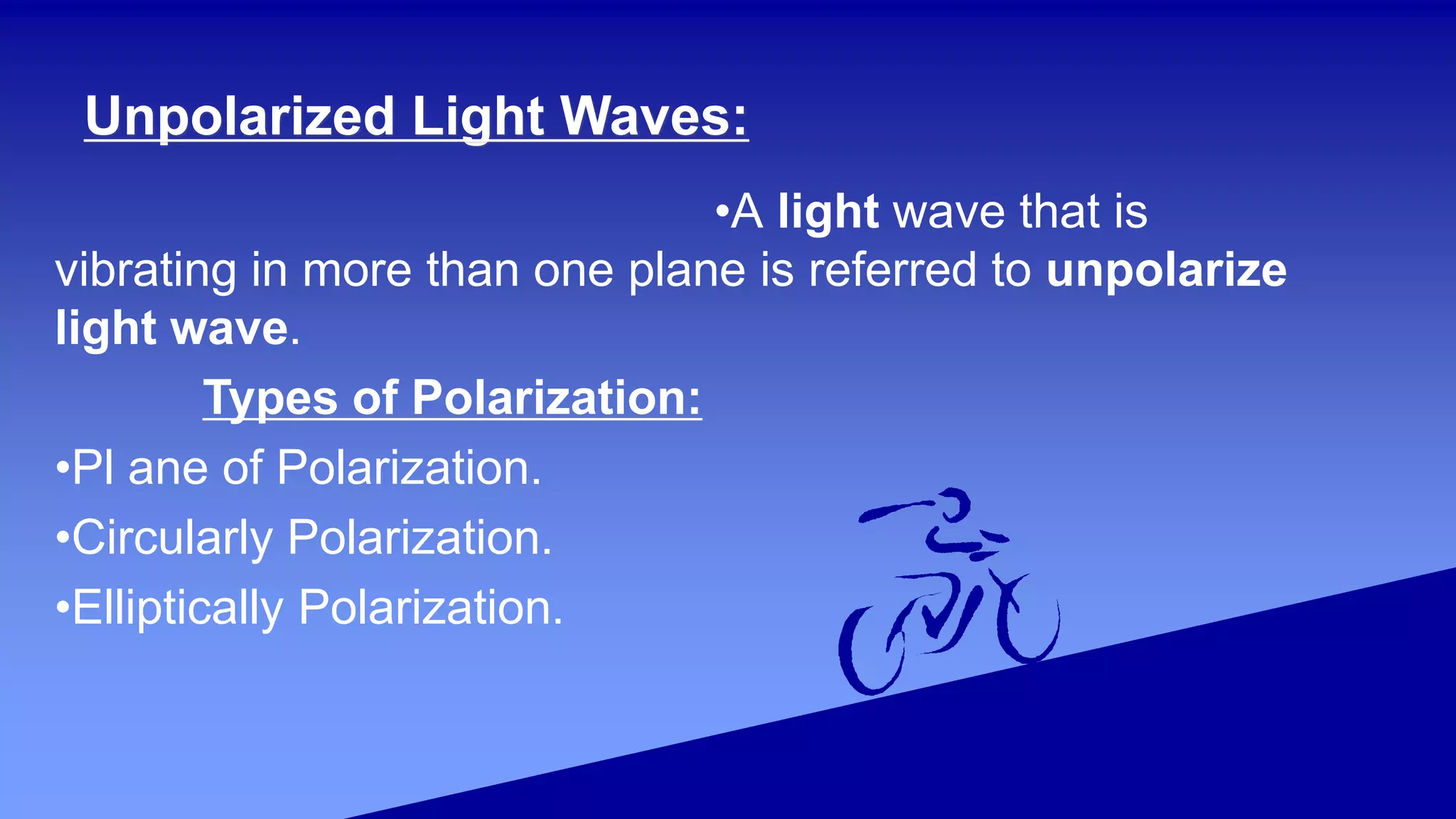 Unpolarized Light Waves:

•A light wave that is vibrating in more than one plane is referred to unpolarize light wave.

Types of Polarization:

•Pl ane of Polarization.

•Circularly Polarization.

•Elliptically Polarization.